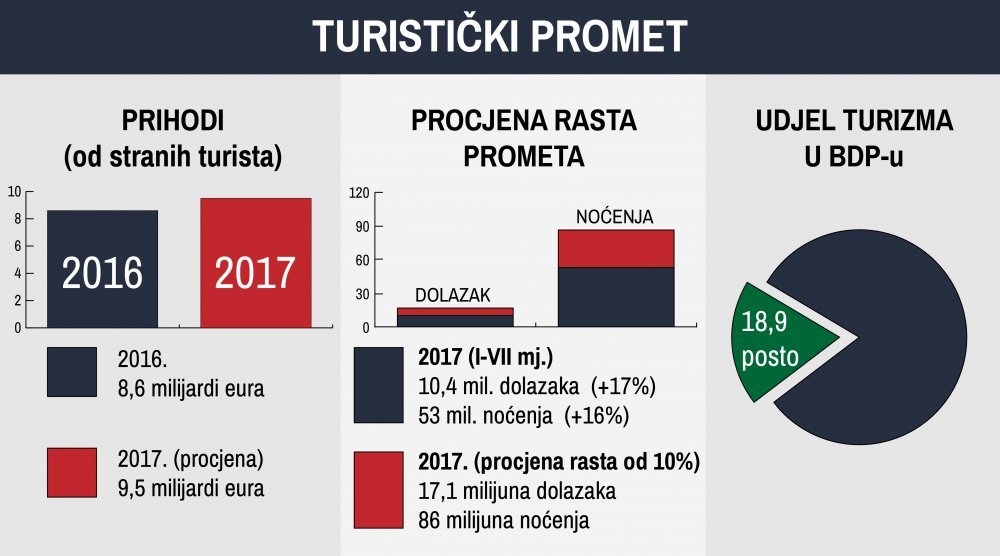 TURISTIČKI PROMET

PRIHODI
(od stranih turista)

10
8
6
4
2
0

2016

2017

2016.
8,6 milijardi eura

2017. (procjena)
9,5 milijardi eura

PROCJENA RASTA PROMETA

120
90
60
30
0

DOLAZAK

NOĆENJA

2017 (I-VII mj.)
10,4 mil. dolazaka (+17%)
53 mil. noćenja (+16%)

2017. (procjena rasta od 10%)
17,1 milijuna dolazaka
86 milijuna noćenja

UDJEL TURIZMA
U BDP-u

18,9
posto